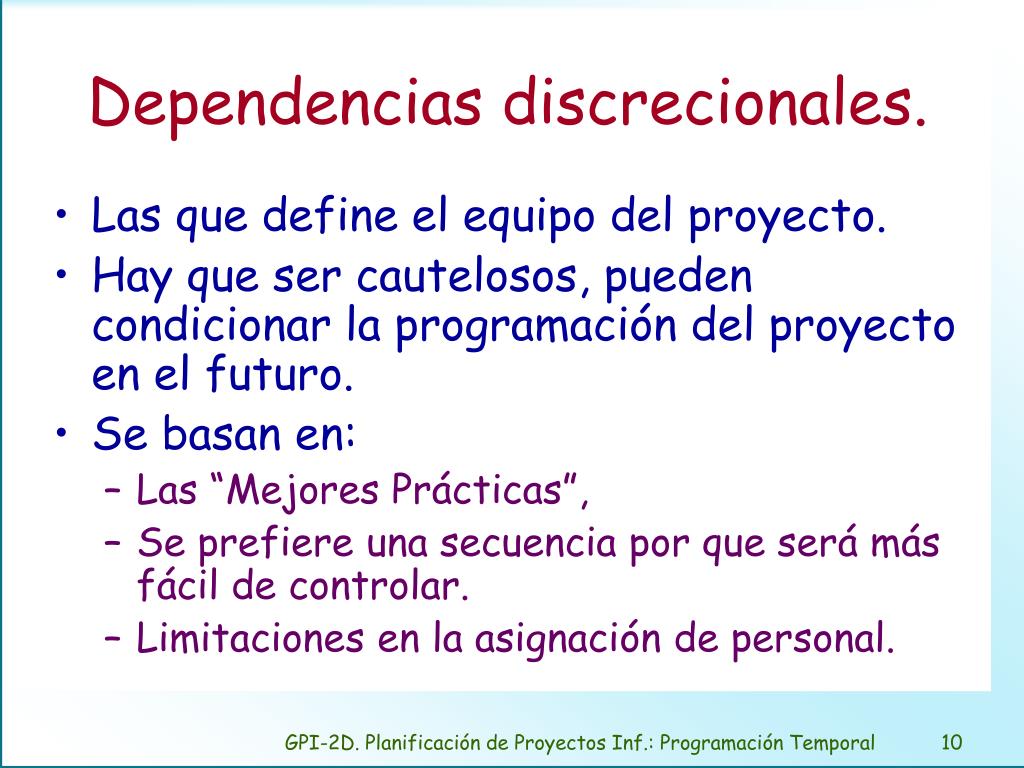 Dependencias discrecionales.

• Las que define el equipo del proyecto.
• Hay que ser cautelosos, pueden condicionar la programación del proyecto en el futuro.
• Se basan en:
– Las “Mejores Prácticas”,
– Se prefiere una secuencia por que será más fácil de controlar.
– Limitaciones en la asignación de personal.

GPI-2D. Planificación de Proyectos Inf.: Programación Temporal 10